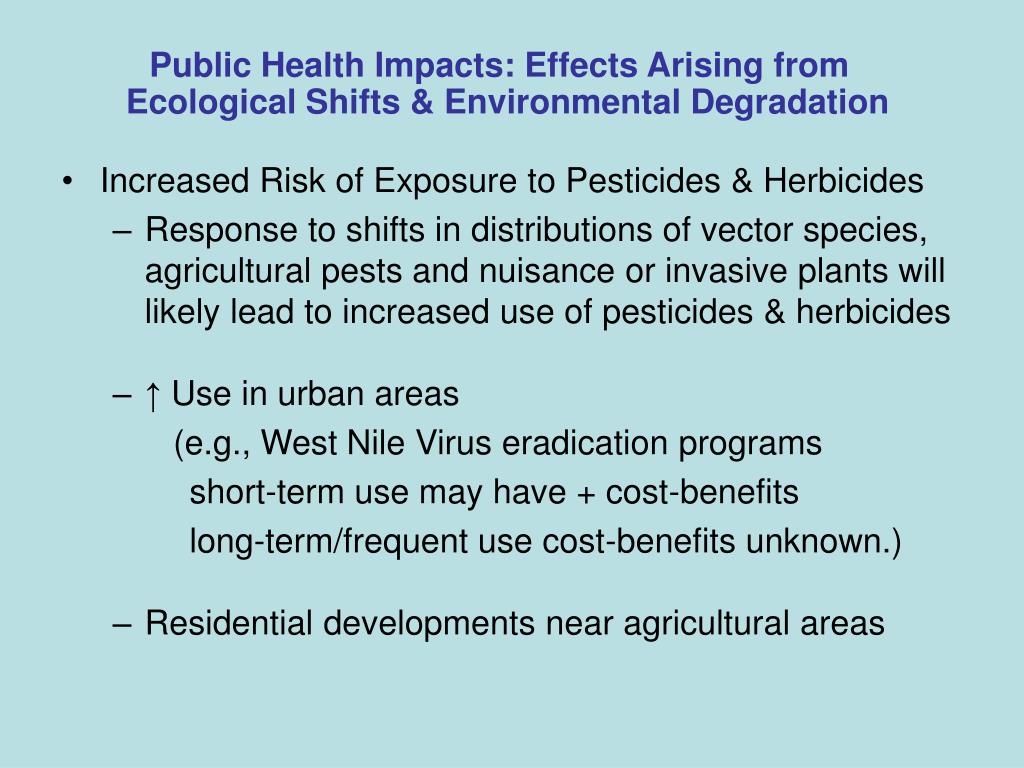 Public Health Impacts: Effects Arising from Ecological Shifts & Environmental Degradation

• Increased Risk of Exposure to Pesticides & Herbicides

– Response to shifts in distributions of vector species, agricultural pests and nuisance or invasive plants will likely lead to increased use of pesticides & herbicides

– ↑ Use in urban areas

(e.g., West Nile Virus eradication programs

short-term use may have + cost-benefits

long-term/frequent use cost-benefits unknown.)

– Residential developments near agricultural areas